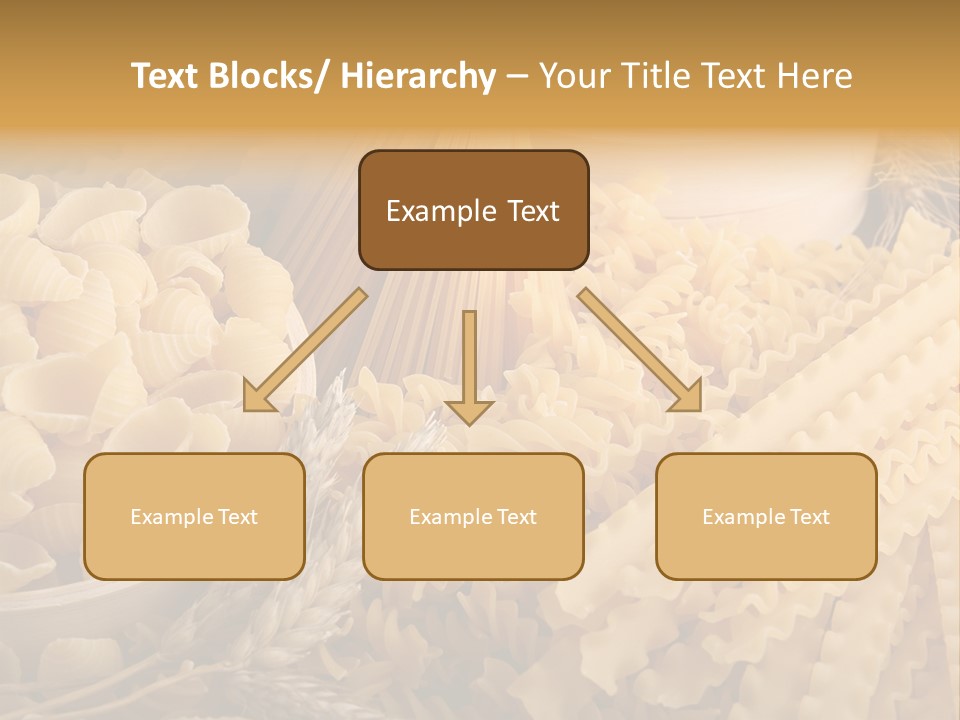 Text Blocks/ Hierarchy – Your Title Text Here

Example Text

Example Text

Example Text

Example Text